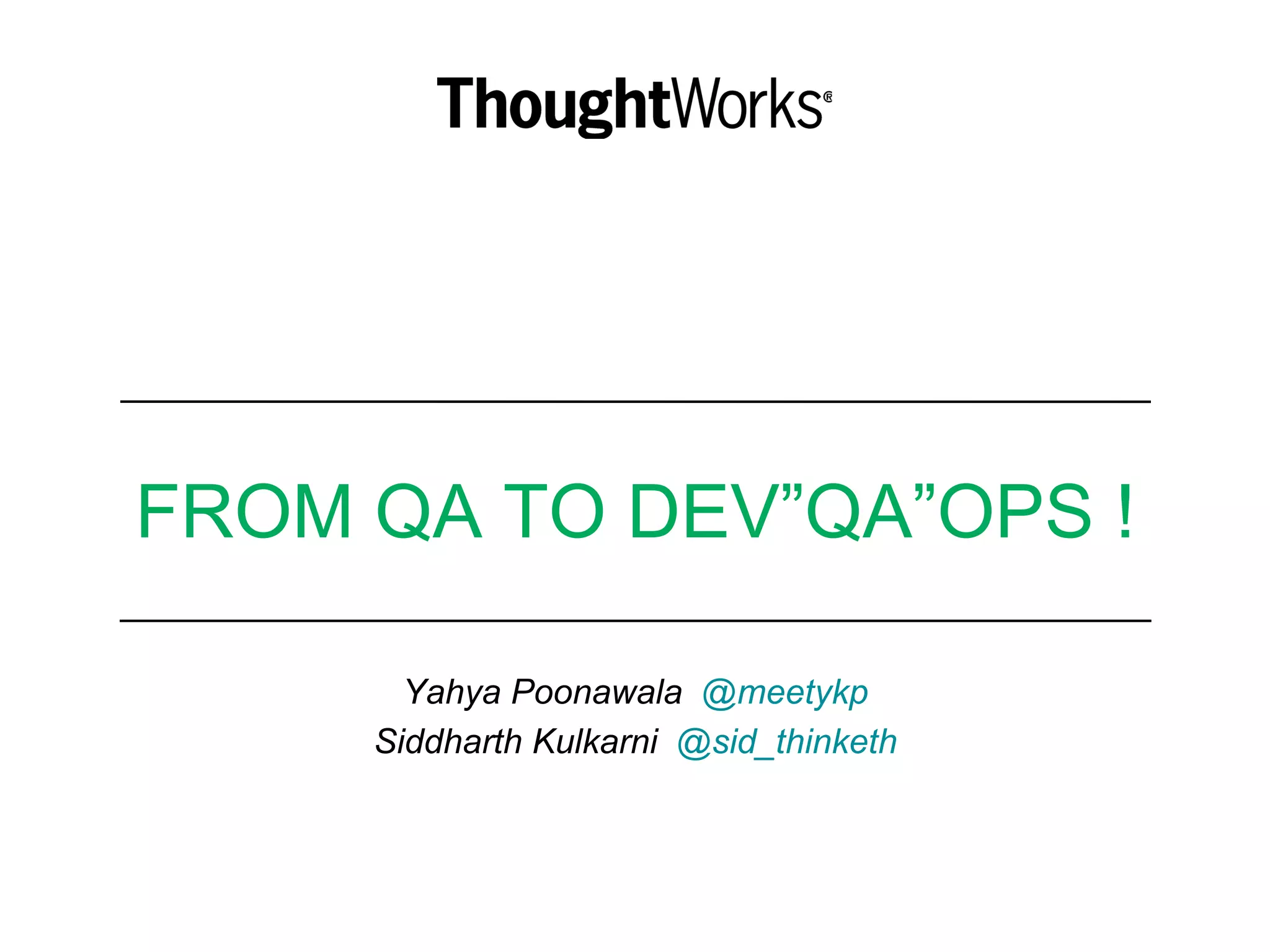 ThoughtWorks®

FROM QA TO DEV”QA”OPS !

Yahya Poonawala @meetykp
Siddharth Kulkarni @sid_thinketh